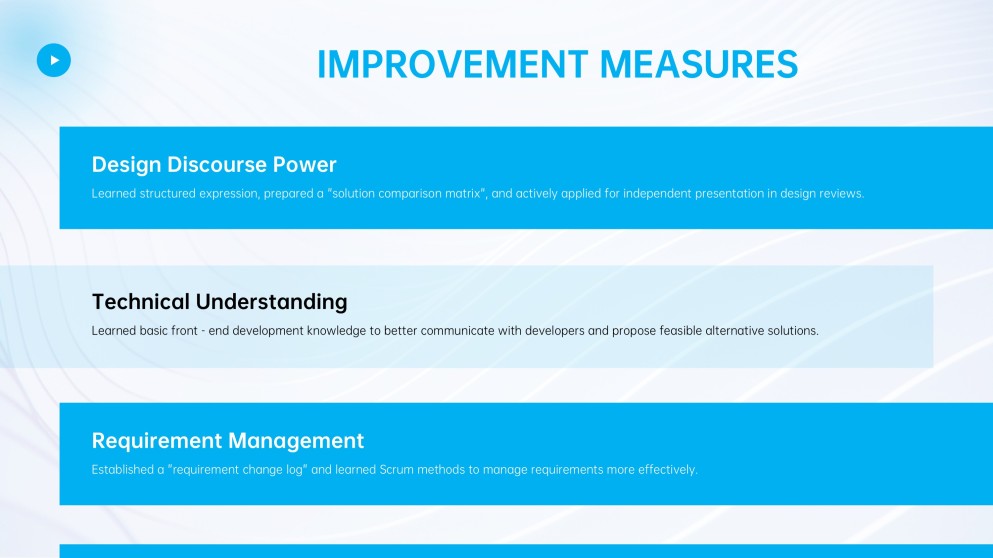 IMPROVEMENT MEASURES

Design Discourse Power

Learned structured expression, prepared a "solution comparison matrix", and actively applied for independent presentation in design reviews.

Technical Understanding

Learned basic front - end development knowledge to better communicate with developers and propose feasible alternative solutions.

Requirement Management

Established a "requirement change log" and learned Scrum methods to manage requirements more effectively.